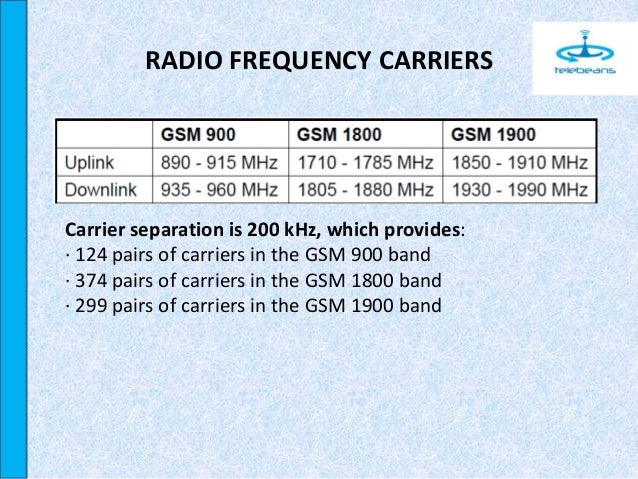 RADIO FREQUENCY CARRIERS

telebeans

| | GSM 900 | GSM 1800 | GSM 1900 |
|---|---|---|---|
| Uplink | 890 - 915 MHz | 1710 - 1785 MHz | 1850 - 1910 MHz |
| Downlink | 935 - 960 MHz | 1805 - 1880 MHz | 1930 - 1990 MHz |

Carrier separation is 200 kHz, which provides:
· 124 pairs of carriers in the GSM 900 band
· 374 pairs of carriers in the GSM 1800 band
· 299 pairs of carriers in the GSM 1900 band